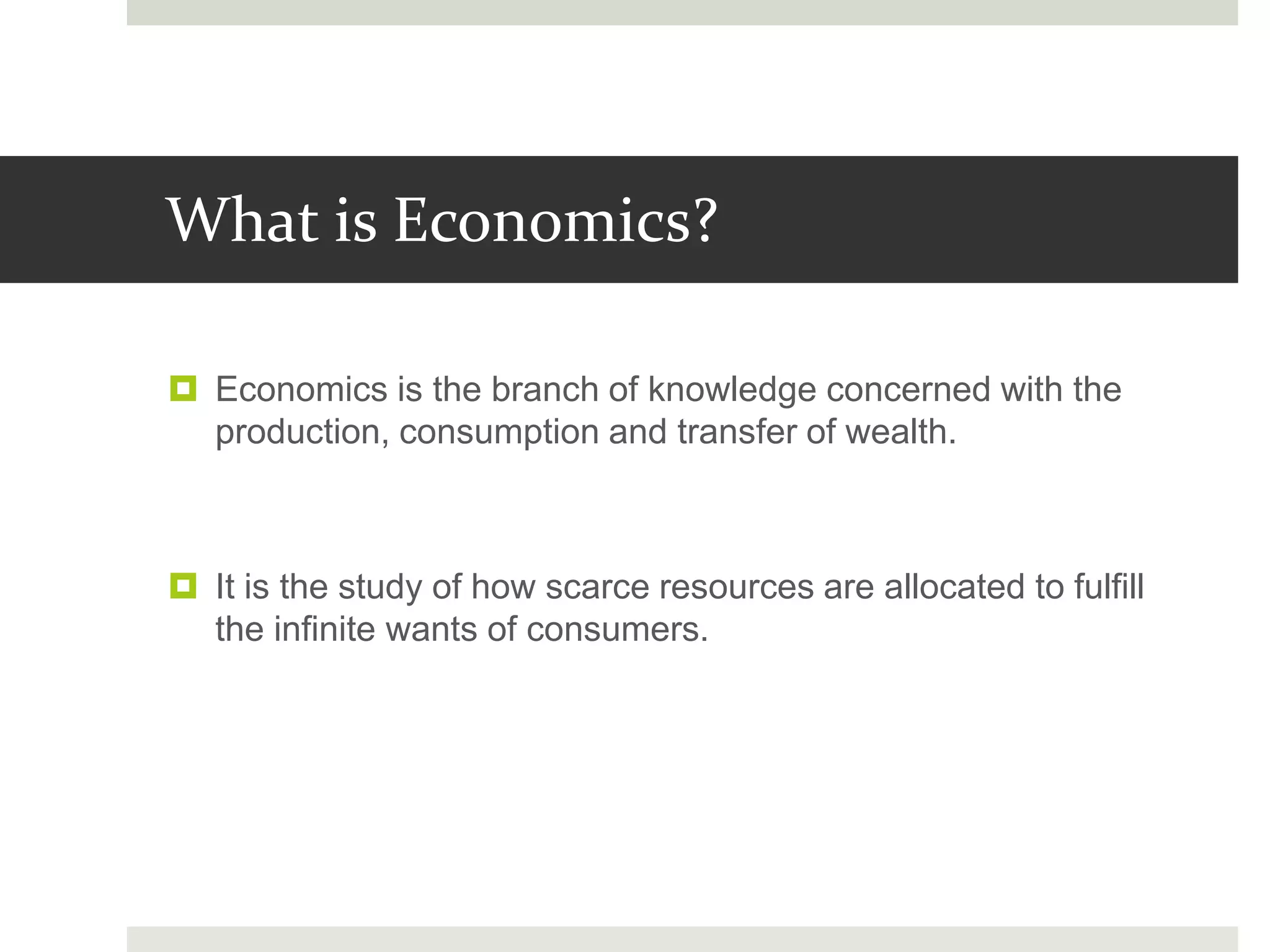 What is Economics?

Economics is the branch of knowledge concerned with the production, consumption and transfer of wealth.

It is the study of how scarce resources are allocated to fulfill the infinite wants of consumers.